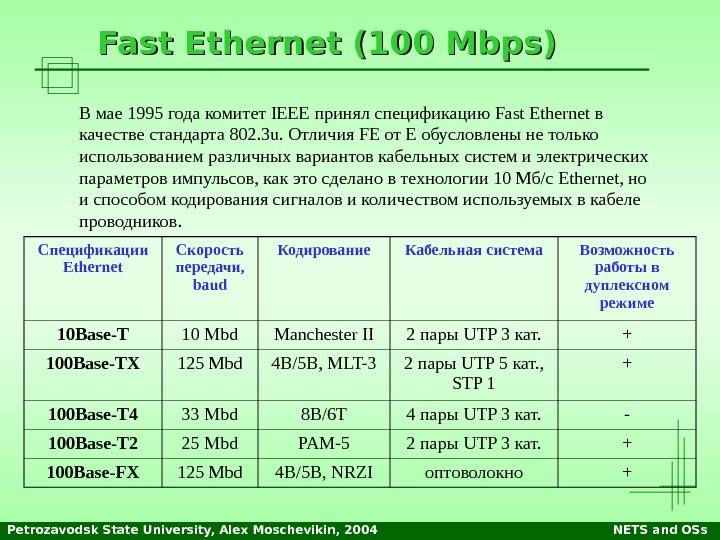 Fast Ethernet (100 Mbps)

В мае 1995 года комитет IEEE принял спецификацию Fast Ethernet в качестве стандарта 802.3u. Отличия FE от E обусловлены не только использованием различных вариантов кабельных систем и электрических параметров импульсов, как это сделано в технологии 10 Мб/с Ethernet, но и способом кодирования сигналов и количеством используемых в кабеле проводников.

| Спецификации Ethernet | Скорость передачи, baud | Кодирование | Кабельная система | Возможность работы в дуплексном режиме |
|---|---|---|---|---|
| 10Base-T | 10 Mbd | Manchester II | 2 пары UTP 3 кат. | + |
| 100Base-TX | 125 Mbd | 4B/5B, MLT-3 | 2 пары UTP 5 кат., STP 1 | + |
| 100Base-T4 | 33 Mbd | 8B/6T | 4 пары UTP 3 кат. | - |
| 100Base-T2 | 25 Mbd | PAM-5 | 2 пары UTP 3 кат. | + |
| 100Base-FX | 125 Mbd | 4B/5B, NRZI | оптоволокно | + |

Petrozavodsk State University, Alex Moschevikin, 2004

NETS and OSs